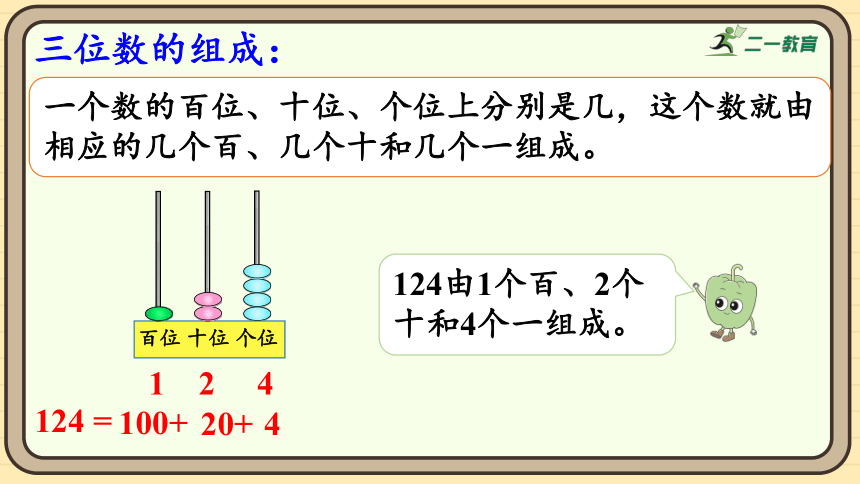 三位数的组成：

二一教育

一个数的百位、十位、个位上分别是几，这个数就由相应的几个百、几个十和几个一组成。

百位 十位 个位

1 2 4

124 = 100+ 20+ 4

124由1个百、2个十和4个一组成。